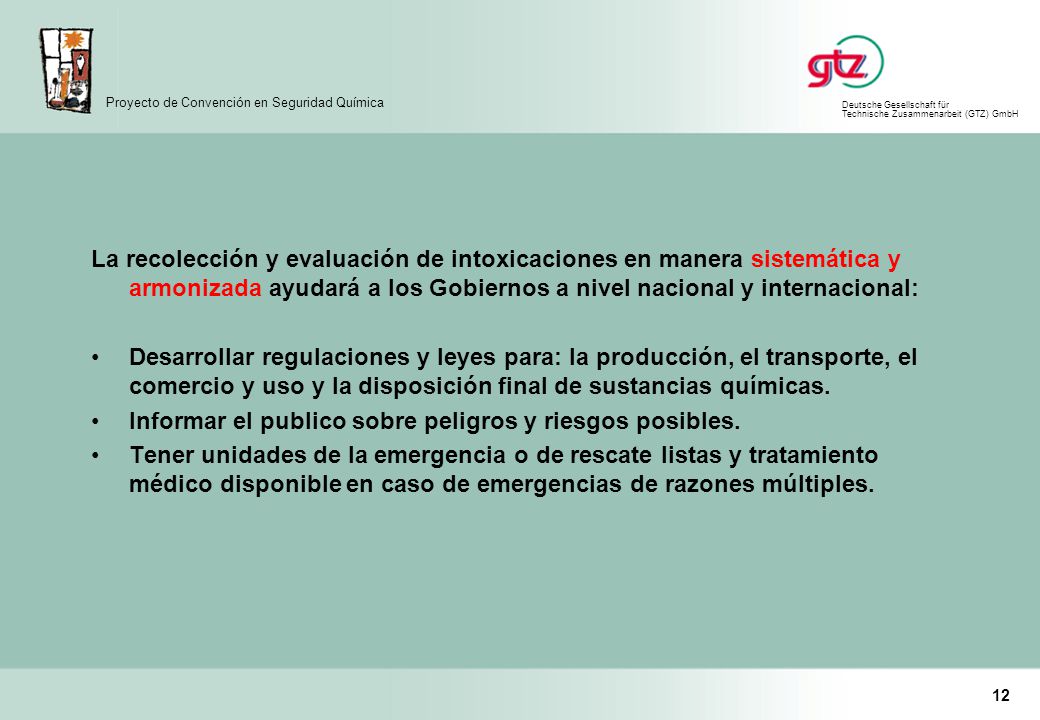 Proyecto de Convención en Seguridad Química

gtz

Deutsche Gesellschaft für Technische Zusammenarbeit (GTZ) GmbH

La recolección y evaluación de intoxicaciones en manera sistemática y armonizada ayudará a los Gobiernos a nivel nacional y internacional:

• Desarrollar regulaciones y leyes para: la producción, el transporte, el comercio y uso y la disposición final de sustancias químicas.
• Informar el publico sobre peligros y riesgos posibles.
• Tener unidades de la emergencia o de rescate listas y tratamiento médico disponible en caso de emergencias de razones múltiples.

12